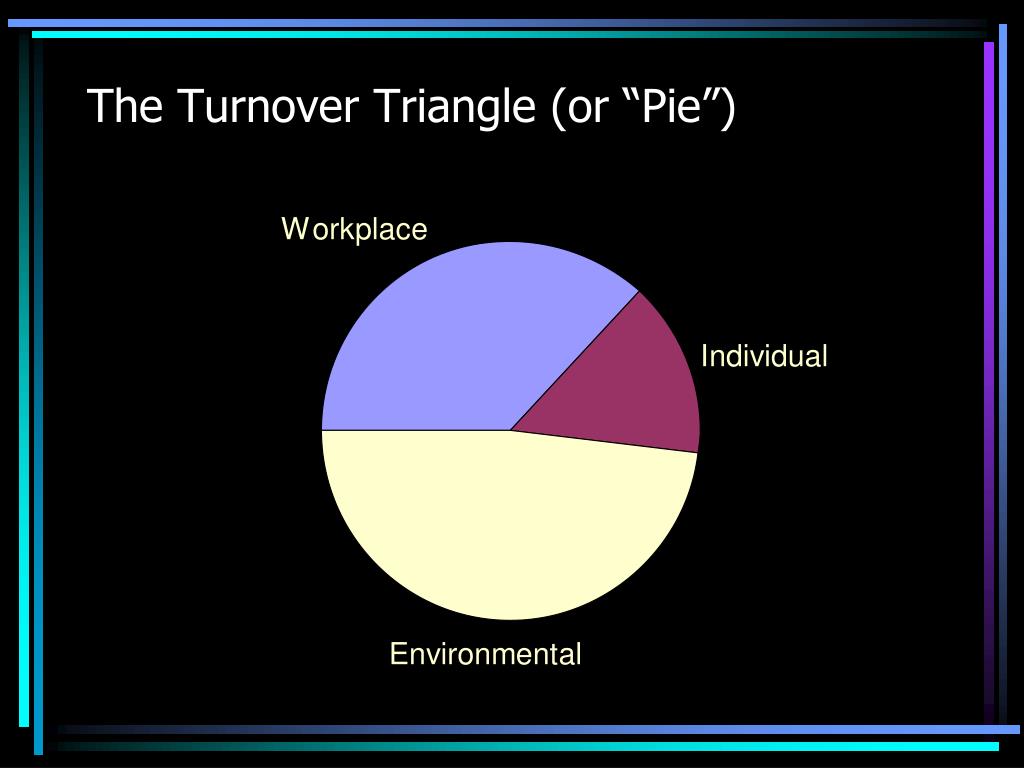 The Turnover Triangle (or “Pie”)

Workplace

Individual

Environmental